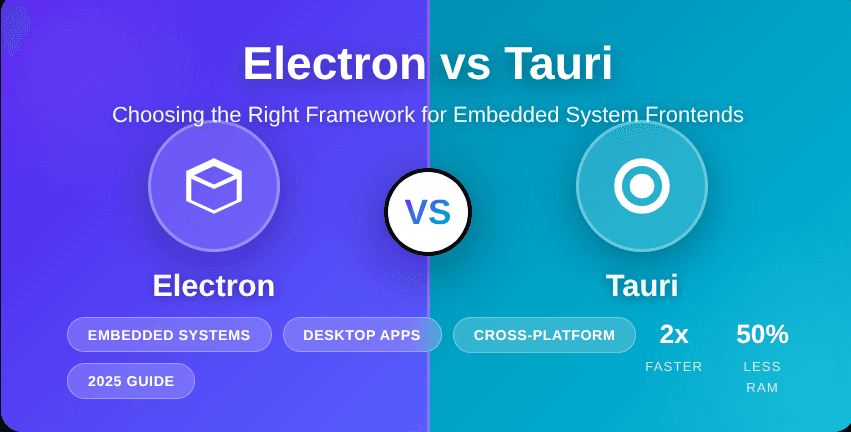 Electron vs Tauri

Choosing the Right Framework for Embedded System Frontends

VS

Electron

Tauri

EMBEDDED SYSTEMS

DESKTOP APPS

CROSS-PLATFORM

2025 GUIDE

2x
FASTER

50%
LESS RAM